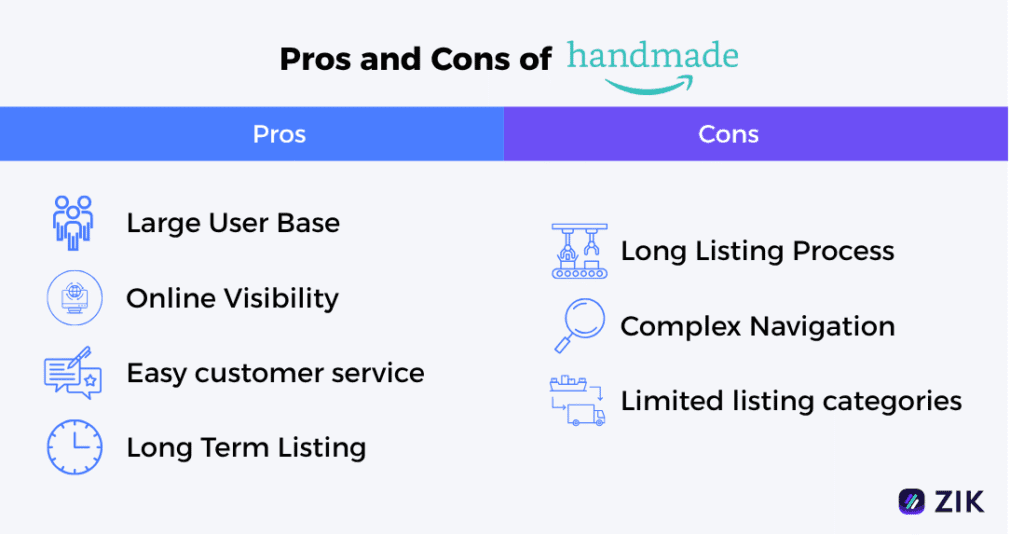 Pros and Cons of handmade

| Pros | Cons |
|---|---|
| Large User Base | Long Listing Process |
| Online Visibility | Complex Navigation |
| Easy customer service | Limited listing categories |
| Long Term Listing | |

ZIK